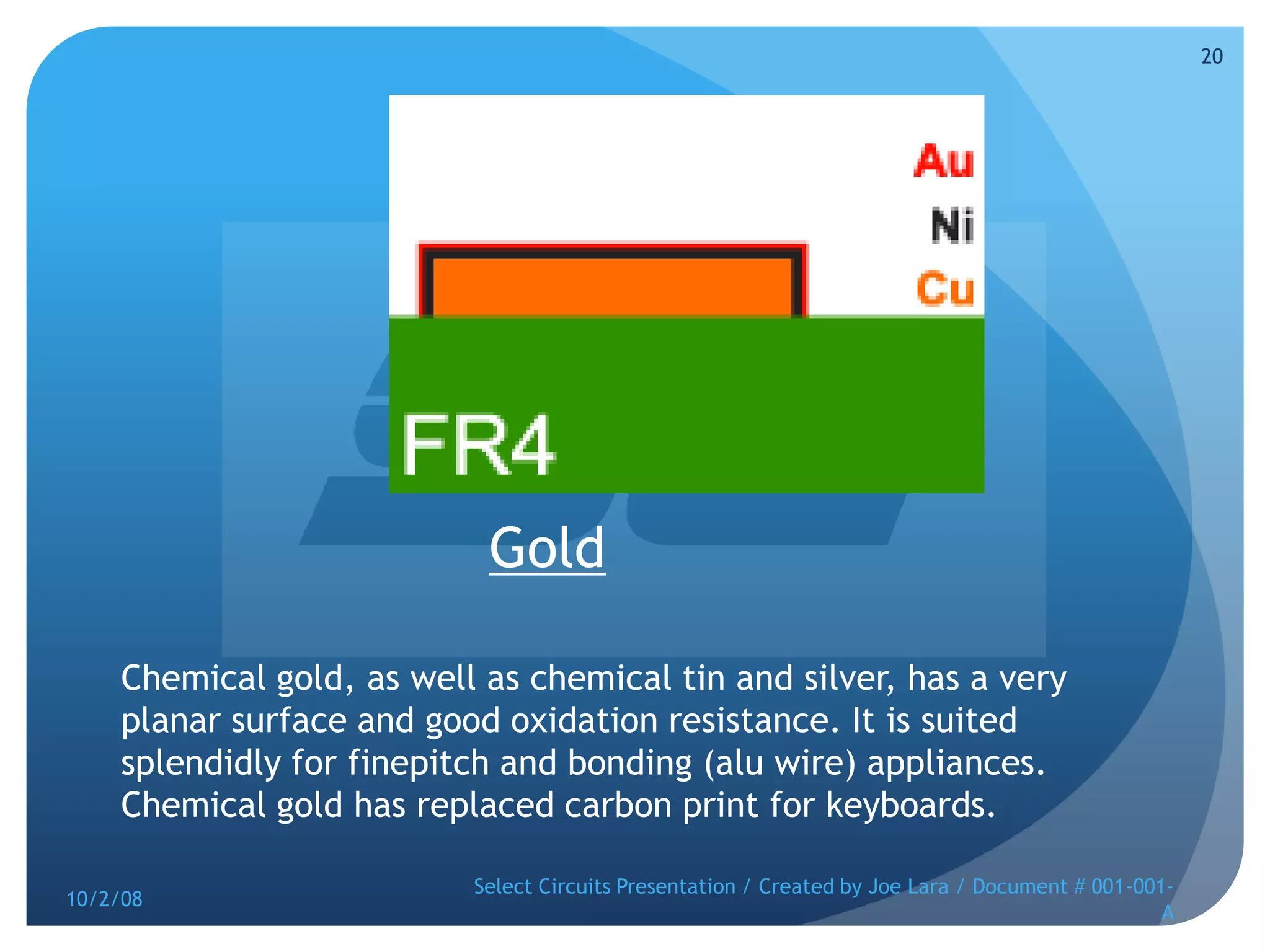 20

Au
Ni
Cu

FR4

Gold

Chemical gold, as well as chemical tin and silver, has a very planar surface and good oxidation resistance. It is suited splendidly for finepitch and bonding (alu wire) appliances. Chemical gold has replaced carbon print for keyboards.

10/2/08

Select Circuits Presentation / Created by Joe Lara / Document # 001-001-A